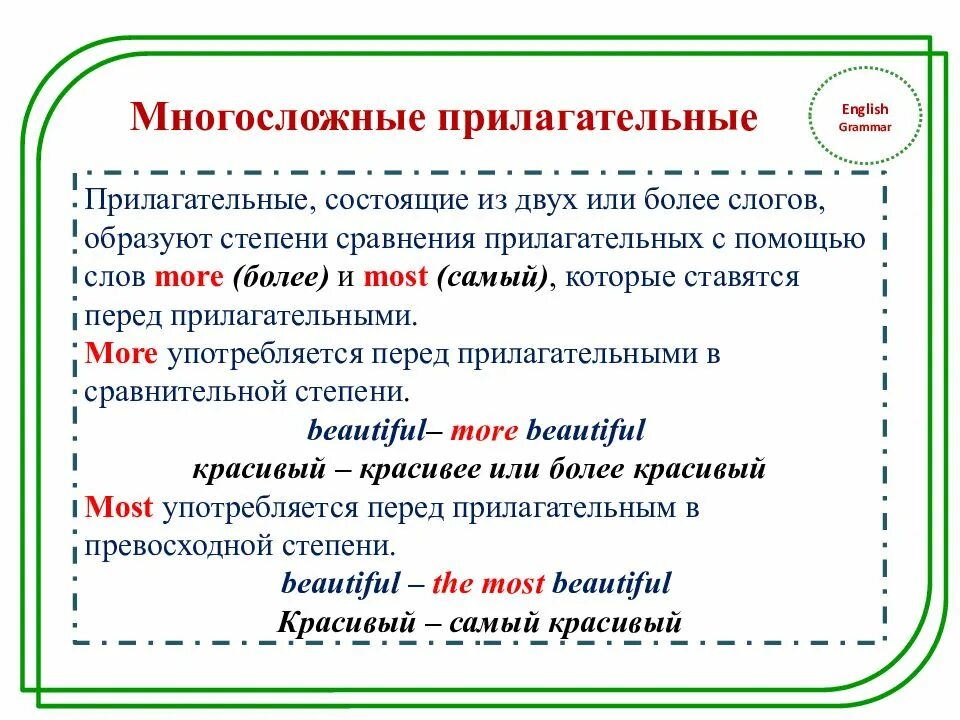 Многосложные прилагательные

English Grammar

Прилагательные, состоящие из двух или более слогов, образуют степени сравнения прилагательных с помощью слов more (более) и most (самый), которые ставятся перед прилагательными.
More употребляется перед прилагательными в сравнительной степени.

beautiful– more beautiful

красивый – красивее или более красивый

Most употребляется перед прилагательным в превосходной степени.

beautiful – the most beautiful

Красивый – самый красивый